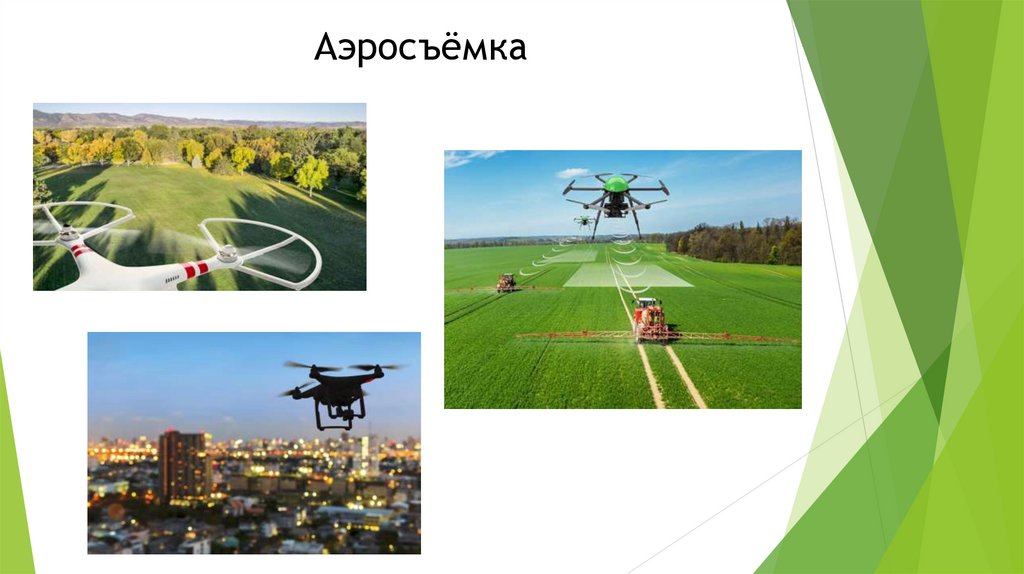 Аэросъёмка